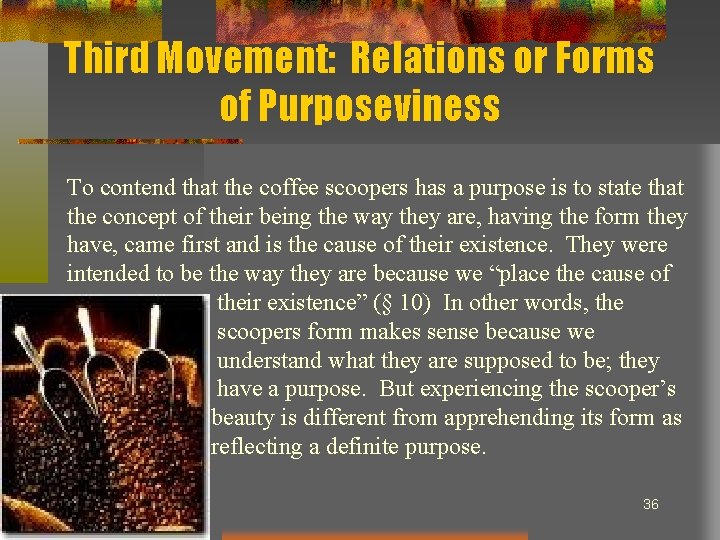 Third Movement: Relations or Forms of Purposeviness

To contend that the coffee scoopers has a purpose is to state that the concept of their being the way they are, having the form they have, came first and is the cause of their existence. They were intended to be the way they are because we “place the cause of their existence” (§ 10) In other words, the scoopers form makes sense because we understand what they are supposed to be; they have a purpose. But experiencing the scooper’s beauty is different from apprehending its form as reflecting a definite purpose.

36